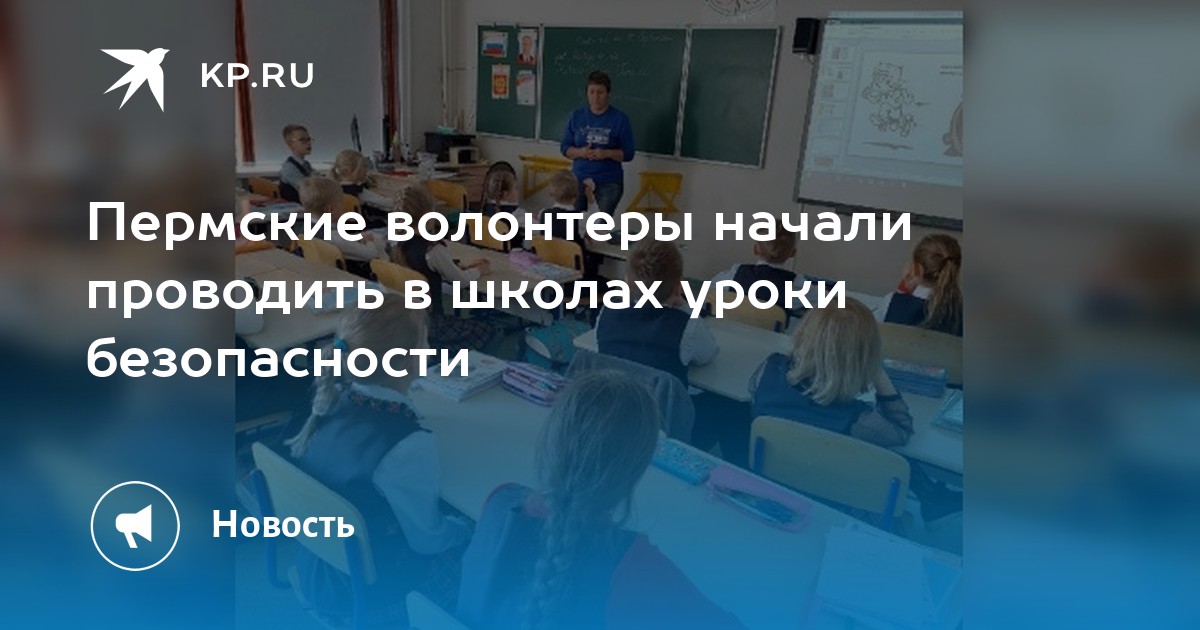 KP.RU

Пермские волонтеры начали проводить в школах уроки безопасности

Новость